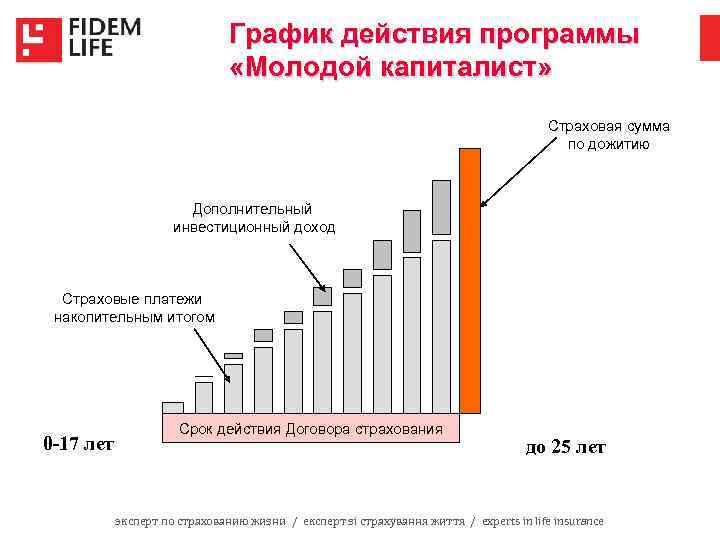 FIDEM LIFE

График действия программы «Молодой капиталист»

Страховая сумма по дожитию

Дополнительный инвестиционный доход

Страховые платежи накопительным итогом

Срок действия Договора страхования

0-17 лет

до 25 лет

эксперт по страхованию жизни / експерт зі страхування життя / experts in life insurance